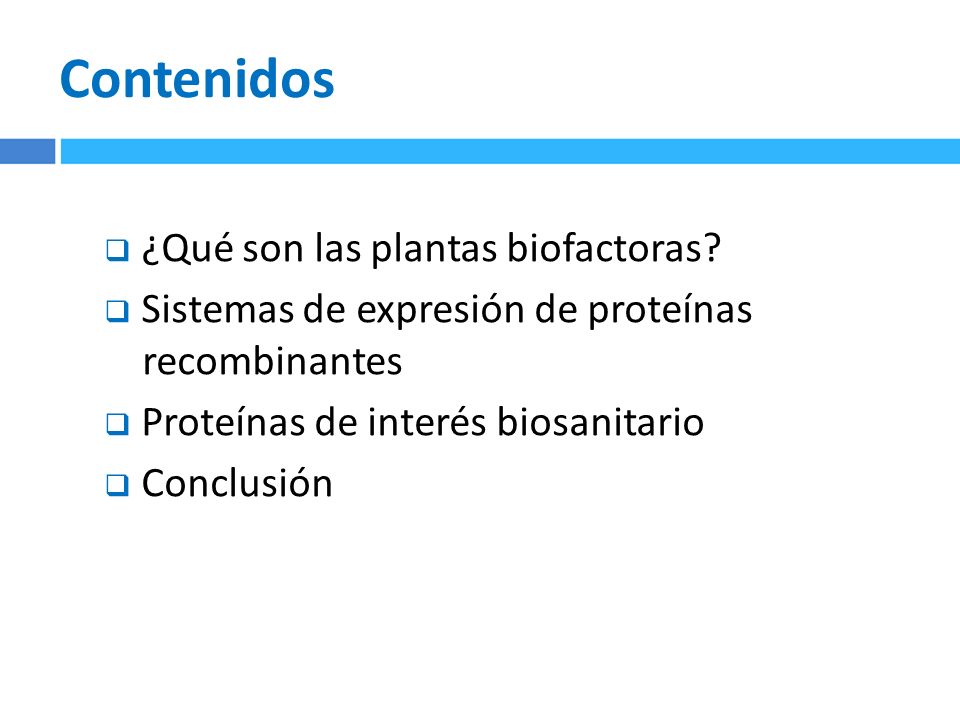 Contenidos

❑ ¿Qué son las plantas biofactoras?
❑ Sistemas de expresión de proteínas recombinantes
❑ Proteínas de interés biosanitario
❑ Conclusión